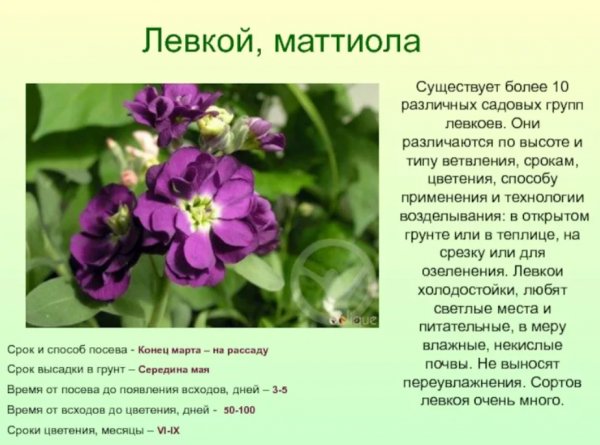 Левкой, маттиола

Существует более 10 различных садовых групп левкоев. Они различаются по высоте и типу ветвления, срокам, цветения, способу применения и технологии возделывания: в открытом грунте или в теплице, на срезку или для озеленения. Левкои холодостойки, любят светлые места и питательные, в меру влажные, некислые почвы. Не выносят переувлажнения. Сортов левкоя очень много.

Срок и способ посева - Конец марта – на рассаду
Срок высадки в грунт – Середина мая
Время от посева до появления всходов, дней – 3-5
Время от всходов до цветения, дней - 50-100
Сроки цветения, месяцы – VI-IX